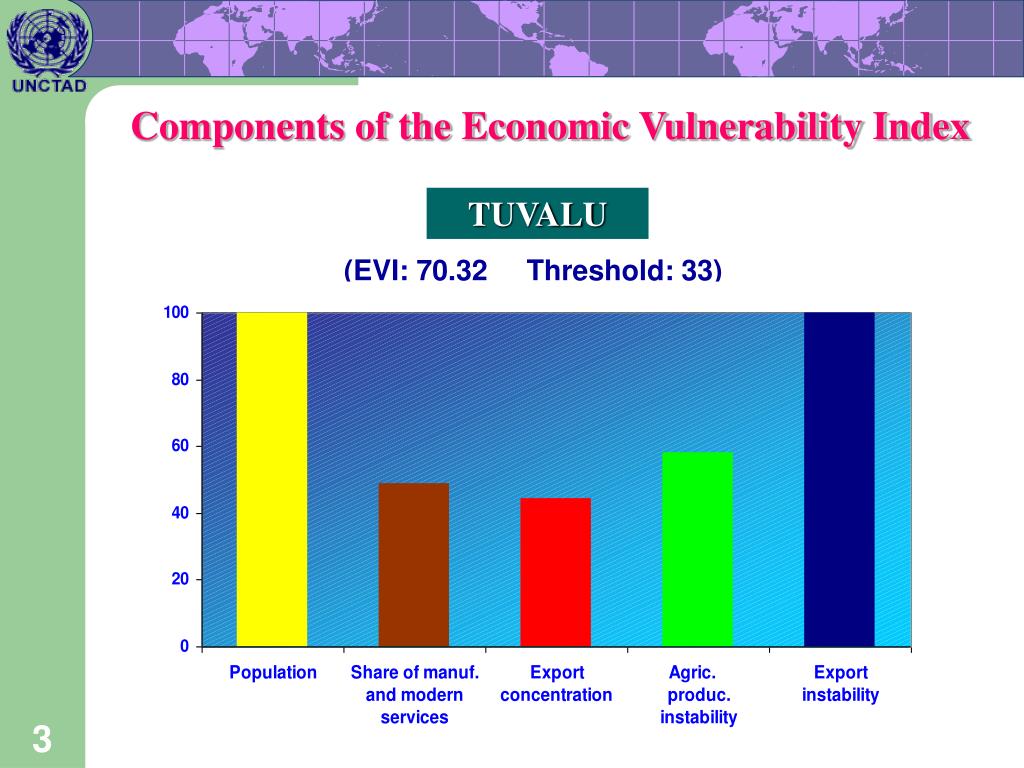 UNCTAD

Components of the Economic Vulnerability Index

TUVALU

(EVI: 70.32 Threshold: 33)

100
80
60
40
20
0

Population
Share of manuf. and modern services
Export concentration
Agric. produc. instability
Export instability

3